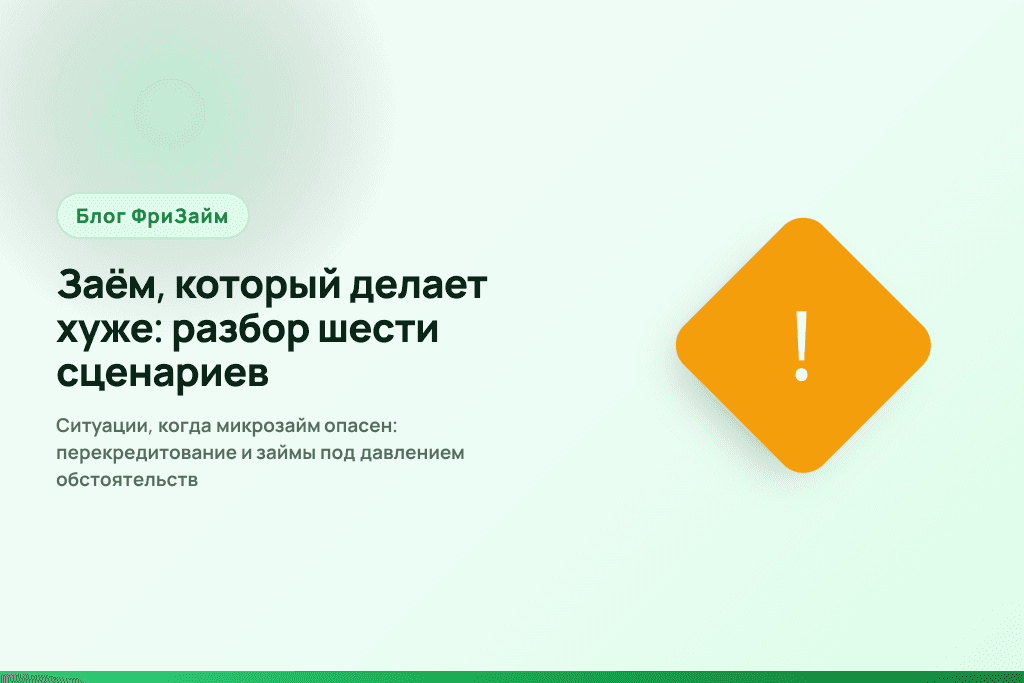 Блог ФриЗайм

Заём, который делает хуже: разбор шести сценариев

Ситуации, когда микрозайм опасен: перекредитование и займы под давлением обстоятельств

!